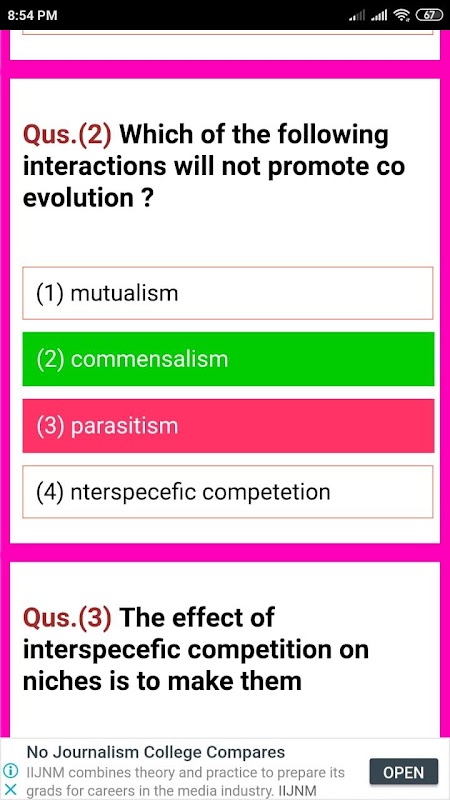 8:54 PM

67

Qus.(2) Which of the following interactions will not promote co evolution ?

(1) mutualism

(2) commensalism

(3) parasitism

(4) nterspecefic competetion

Qus.(3) The effect of interspecefic competition on niches is to make them

No Journalism College Compares

IIJNM combines theory and practice to prepare its grads for careers in the media industry. IIJNM

OPEN